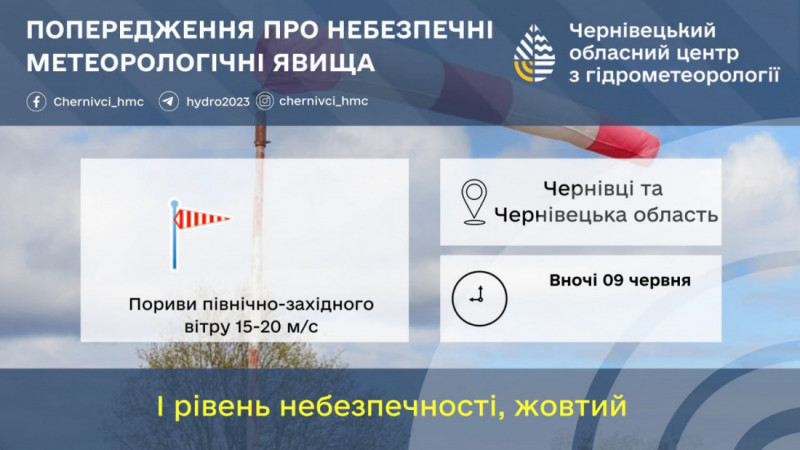 ПОПЕРЕДЖЕННЯ ПРО НЕБЕЗПЕЧНІ МЕТЕОРОЛОГІЧНІ ЯВИЩА

Chernivci_hmc hydro2023 chernivci_hmc

Чернівецький обласний центр з гідрометеорології

Пориви північно-західного вітру 15-20 м/с

Чернівці та Чернівецька область

Вночі 09 червня

І рівень небезпечності, жовтий